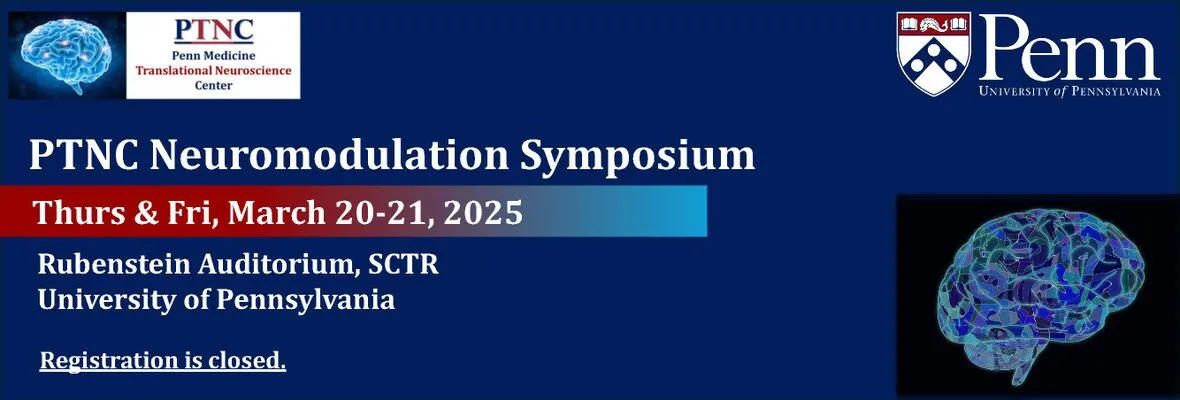 PTNC
Penn Medicine
Translational Neuroscience Center

Penn
UNIVERSITY of PENNSYLVANIA

PTNC Neuromodulation Symposium

Thurs & Fri, March 20-21, 2025

Rubenstein Auditorium, SCTR
University of Pennsylvania

Registration is closed.